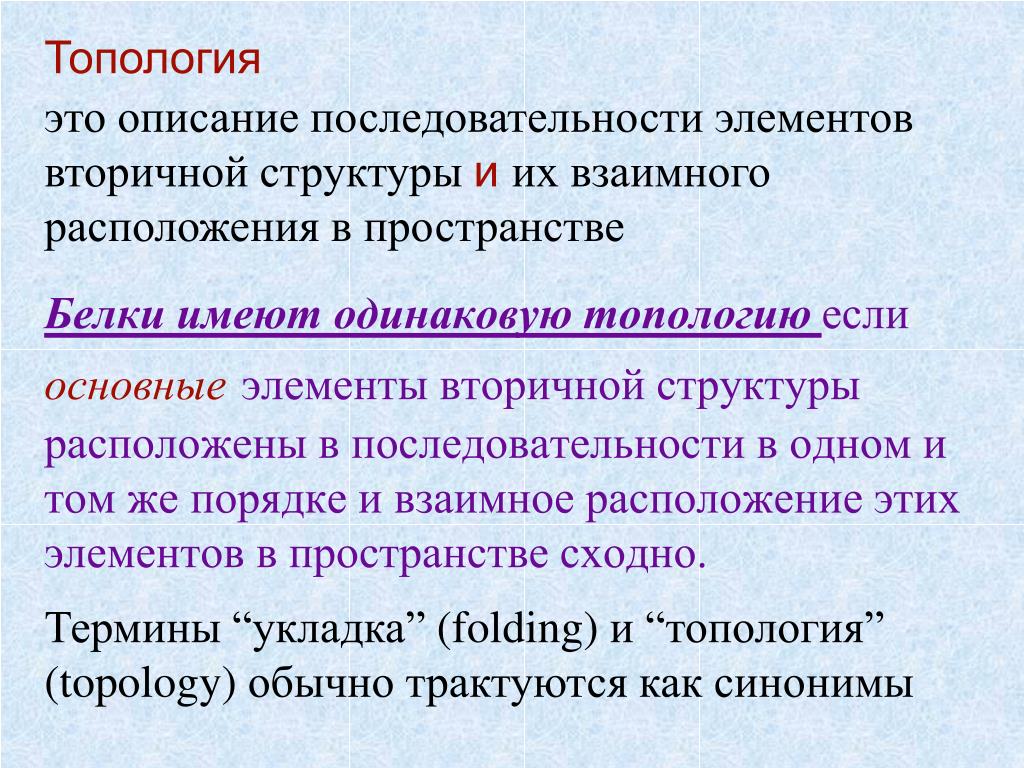 Топология

это описание последовательности элементов вторичной структуры и их взаимного расположения в пространстве

Белки имеют одинаковую топологию если основные элементы вторичной структуры расположены в последовательности в одном и том же порядке и взаимное расположение этих элементов в пространстве сходно.

Термины “укладка” (folding) и “топология” (topology) обычно трактуются как синонимы